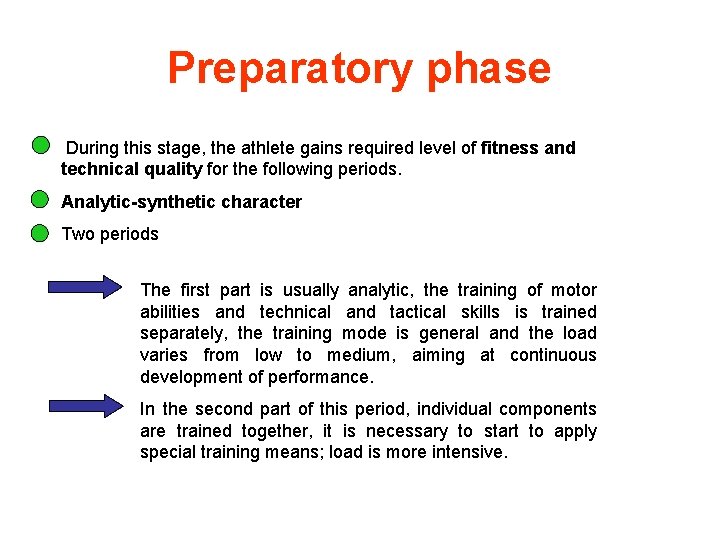 Preparatory phase

During this stage, the athlete gains required level of fitness and technical quality for the following periods.

Analytic-synthetic character

Two periods

The first part is usually analytic, the training of motor abilities and technical and tactical skills is trained separately, the training mode is general and the load varies from low to medium, aiming at continuous development of performance.

In the second part of this period, individual components are trained together, it is necessary to start to apply special training means; load is more intensive.